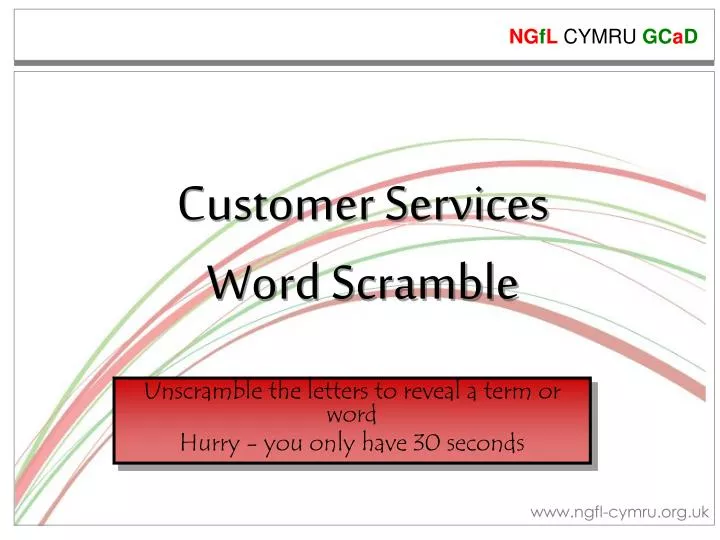 NGfL CYMRU GCaD

Customer Services
Word Scramble

Unscramble the letters to reveal a term or word
Hurry - you only have 30 seconds

www.ngfl-cymru.org.uk